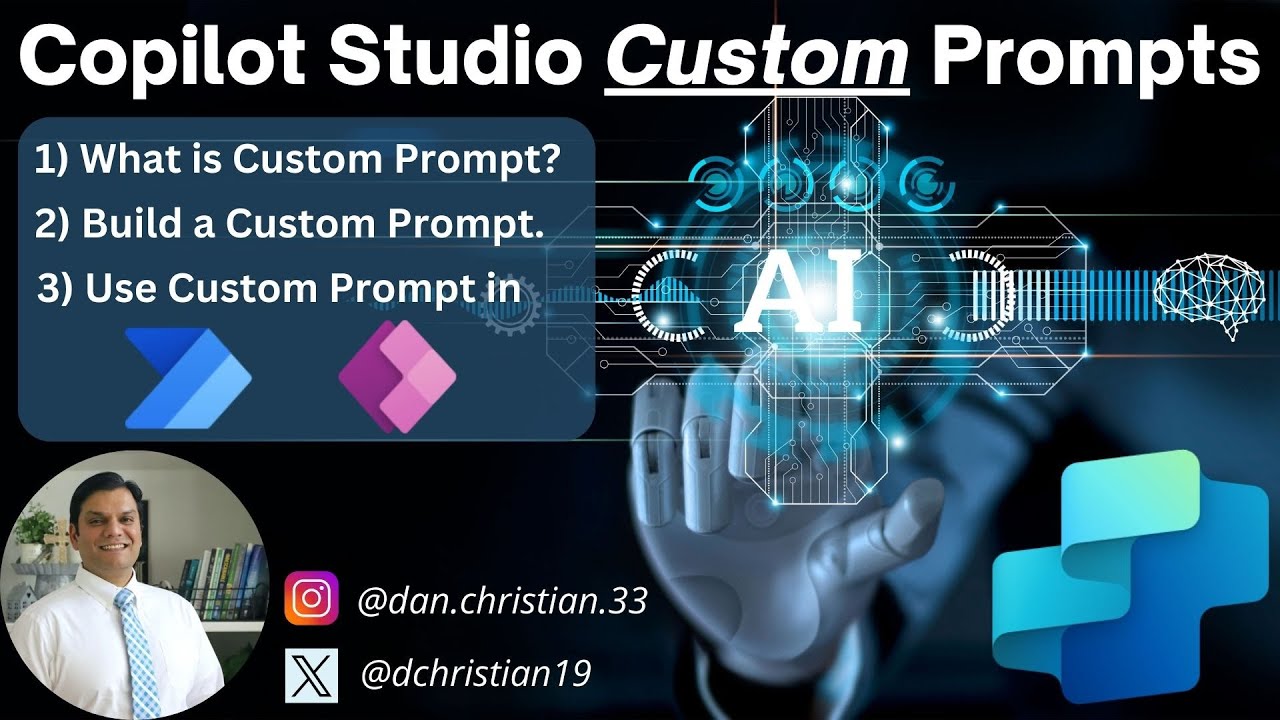 Copilot Studio Custom Prompts

1) What is Custom Prompt?
2) Build a Custom Prompt.
3) Use Custom Prompt in

AI

@dan.christian.33

@dchristian19